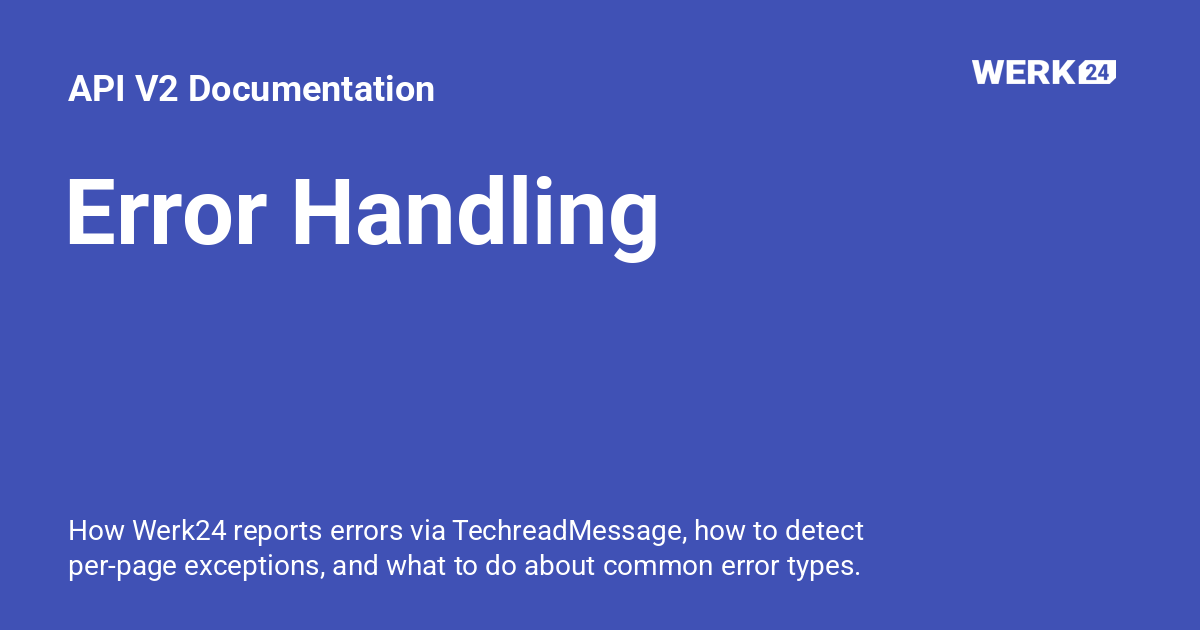 API V2 Documentation

WERK24

Error Handling

How Werk24 reports errors via TechreadMessage, how to detect per-page exceptions, and what to do about common error types.